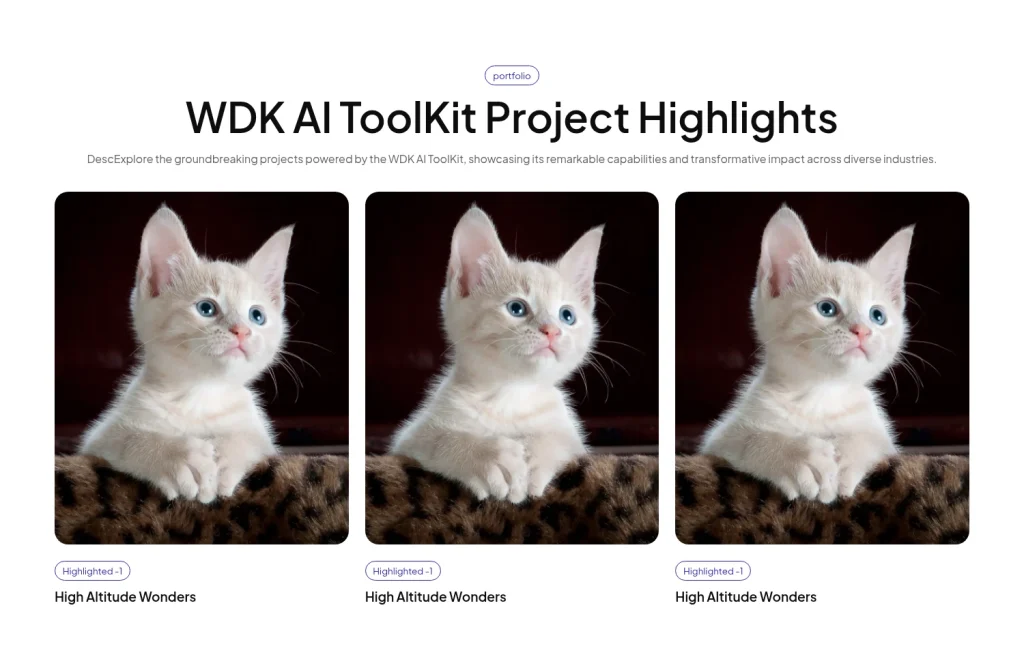 portfolio

WDK AI ToolKit Project Highlights

DescExplore the groundbreaking projects powered by the WDK AI ToolKit, showcasing its remarkable capabilities and transformative impact across diverse industries.

Highlighted -1

High Altitude Wonders

Highlighted -1

High Altitude Wonders

Highlighted -1

High Altitude Wonders